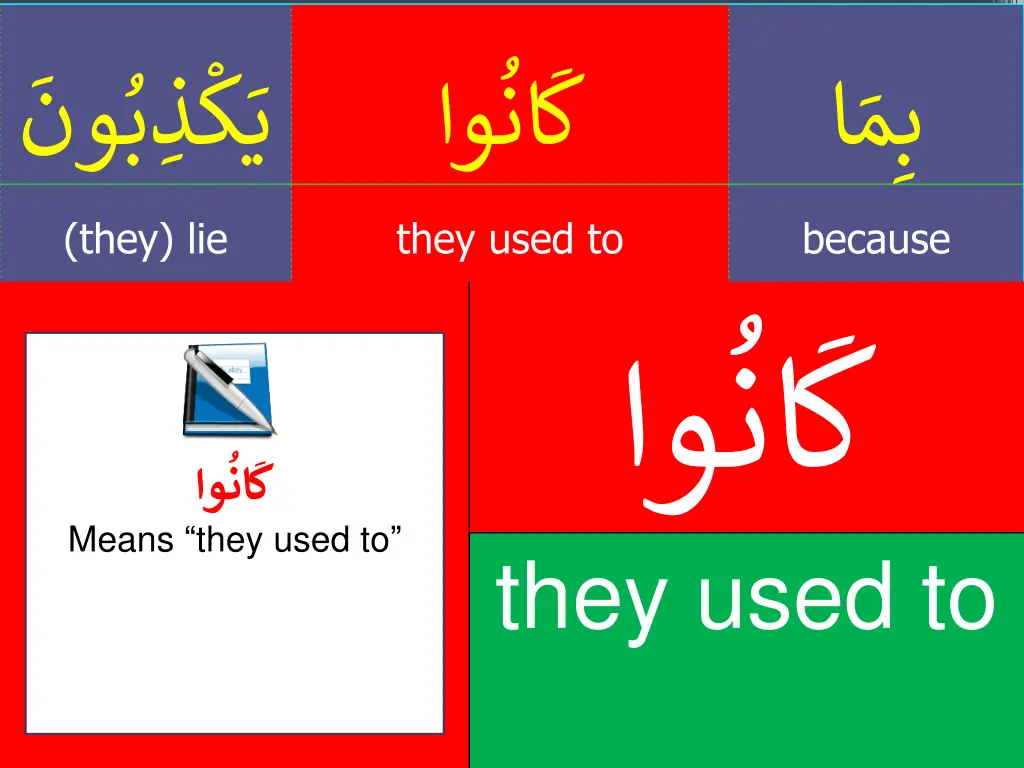 | يَكْذِبُونَ | كَانُوا | بِمَا |
|---|---|---|
| (they) lie | they used to | because |

كَانُوا
Means “they used to”

كَانُوا

they used to